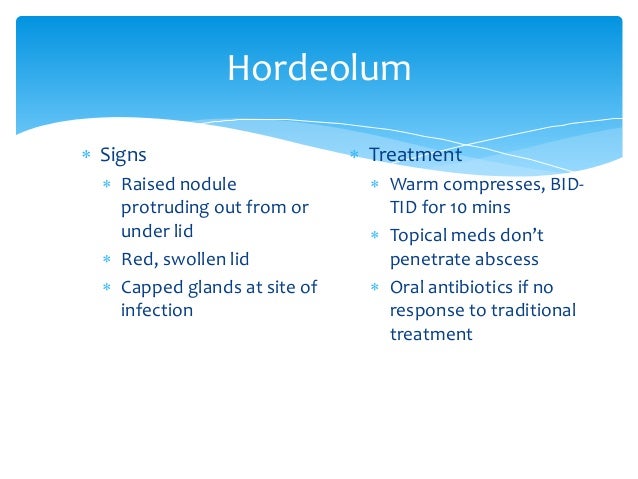 Hordeolum

* Signs
  * Raised nodule protruding out from or under lid
  * Red, swollen lid
  * Capped glands at site of infection

* Treatment
  * Warm compresses, BID-TID for 10 mins
  * Topical meds don't penetrate abscess
  * Oral antibiotics if no response to traditional treatment